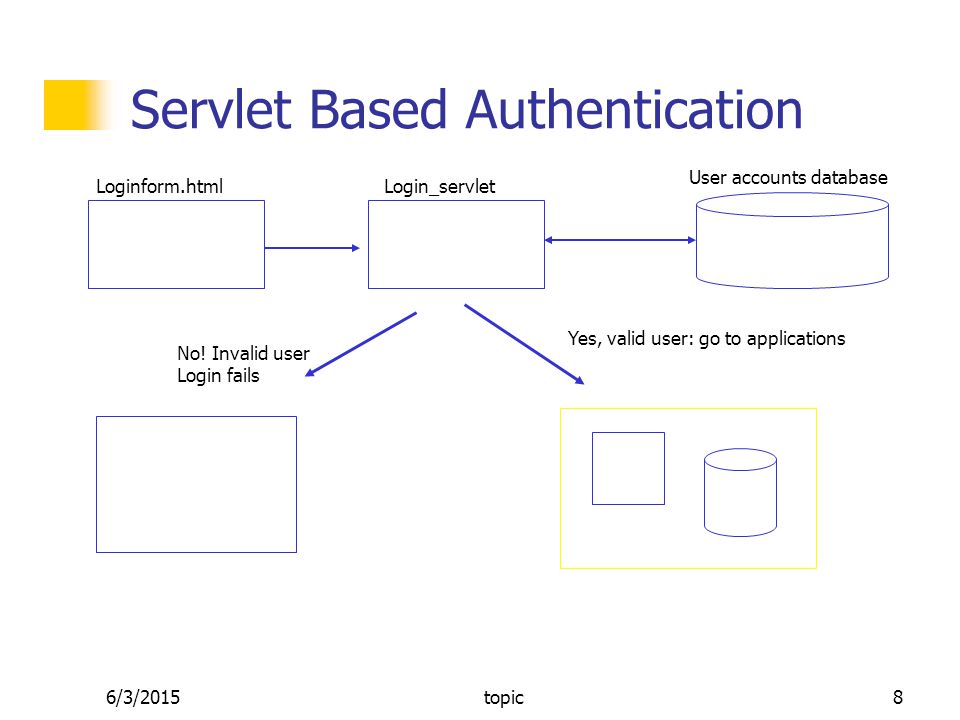 Servlet Based Authentication

Loginform.html

Login_servlet

User accounts database

No! Invalid user
Login fails

Yes, valid user: go to applications

6/3/2015

topic

8